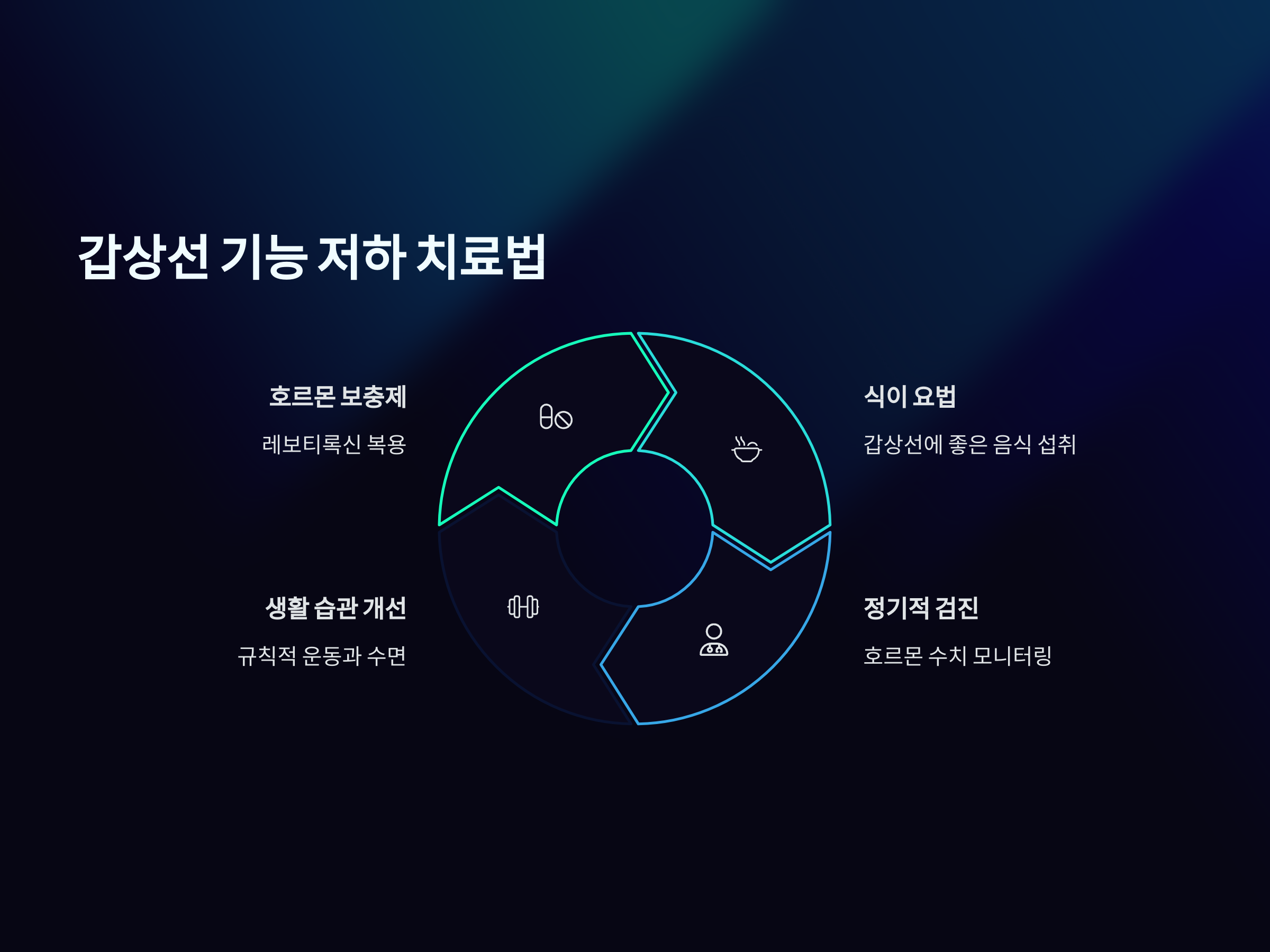 갑상선 기능 저하 치료법

호르몬 보충제

레보티록신 복용

식이 요법

갑상선에 좋은 음식 섭취

생활 습관 개선

규칙적 운동과 수면

정기적 검진

호르몬 수치 모니터링